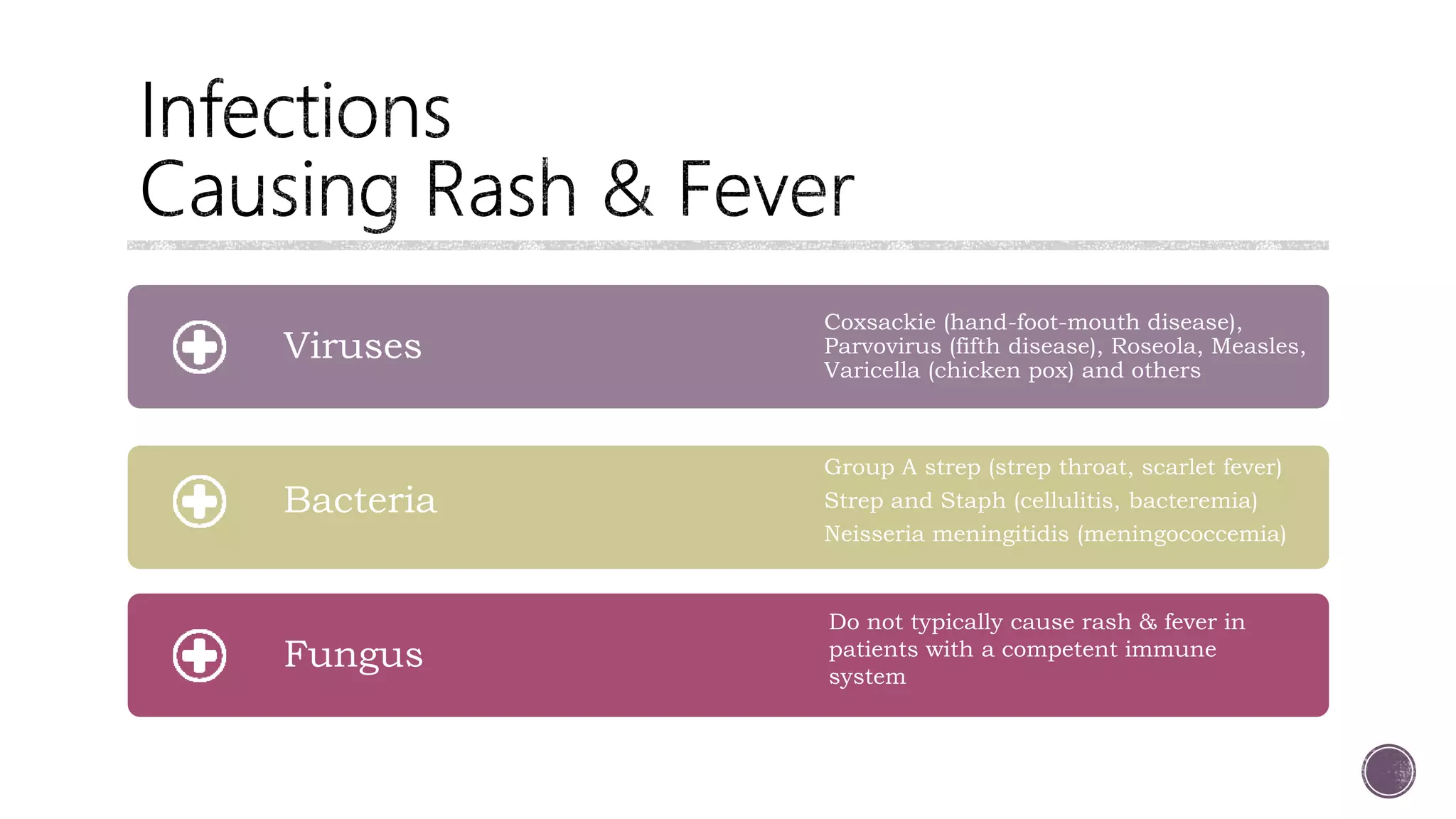 Infections
Causing Rash & Fever

Viruses

Coxsackie (hand-foot-mouth disease), Parvovirus (fifth disease), Roseola, Measles, Varicella (chicken pox) and others

Bacteria

Group A strep (strep throat, scarlet fever)
Strep and Staph (cellulitis, bacteremia)
Neisseria meningitidis (meningococcemia)

Fungus

Do not typically cause rash & fever in patients with a competent immune system